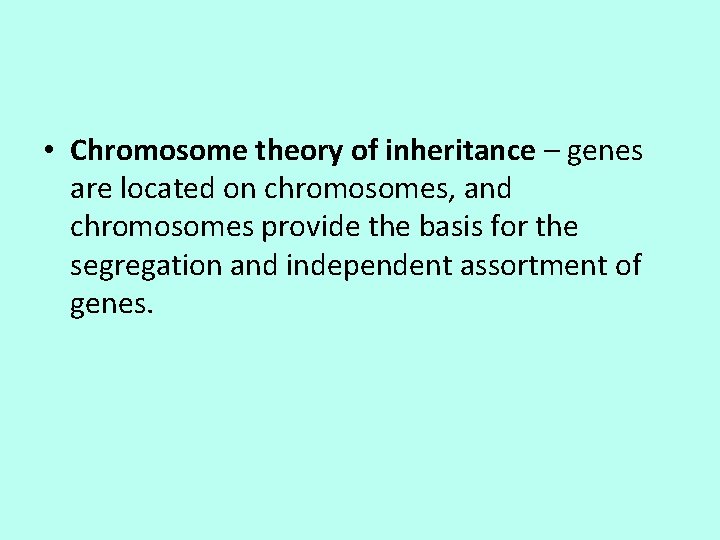 • Chromosome theory of inheritance – genes are located on chromosomes, and chromosomes provide the basis for the segregation and independent assortment of genes.